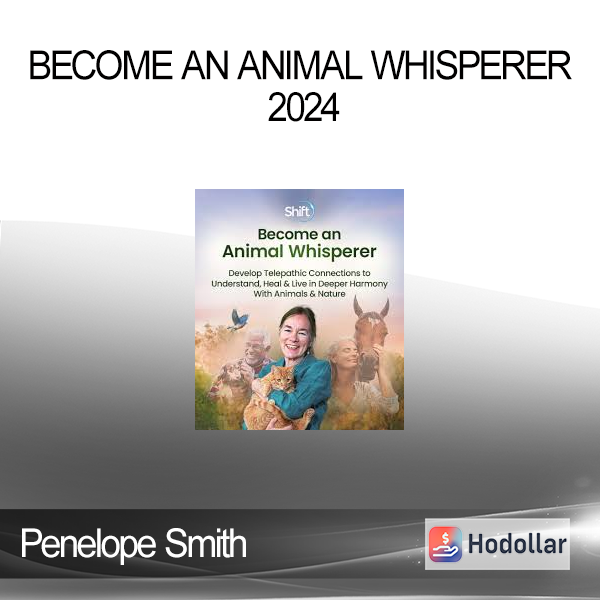 BECOME AN ANIMAL WHISPERER 2024

Shift

Become an Animal Whisperer

Develop Telepathic Connections to Understand, Heal & Live in Deeper Harmony With Animals & Nature

Penelope Smith

$ Hodollar